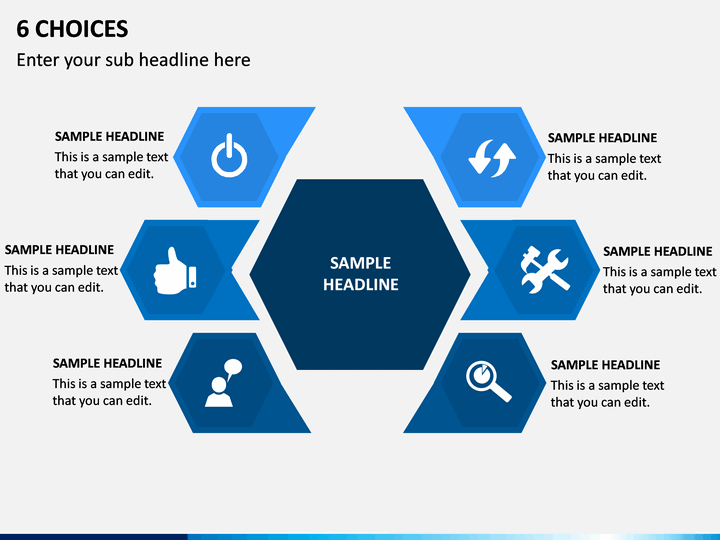 6 CHOICES

Enter your sub headline here

SAMPLE HEADLINE
This is a sample text that you can edit.

SAMPLE HEADLINE
This is a sample text that you can edit.

SAMPLE HEADLINE
This is a sample text that you can edit.

SAMPLE HEADLINE

SAMPLE HEADLINE
This is a sample text that you can edit.

SAMPLE HEADLINE
This is a sample text that you can edit.

SAMPLE HEADLINE
This is a sample text that you can edit.